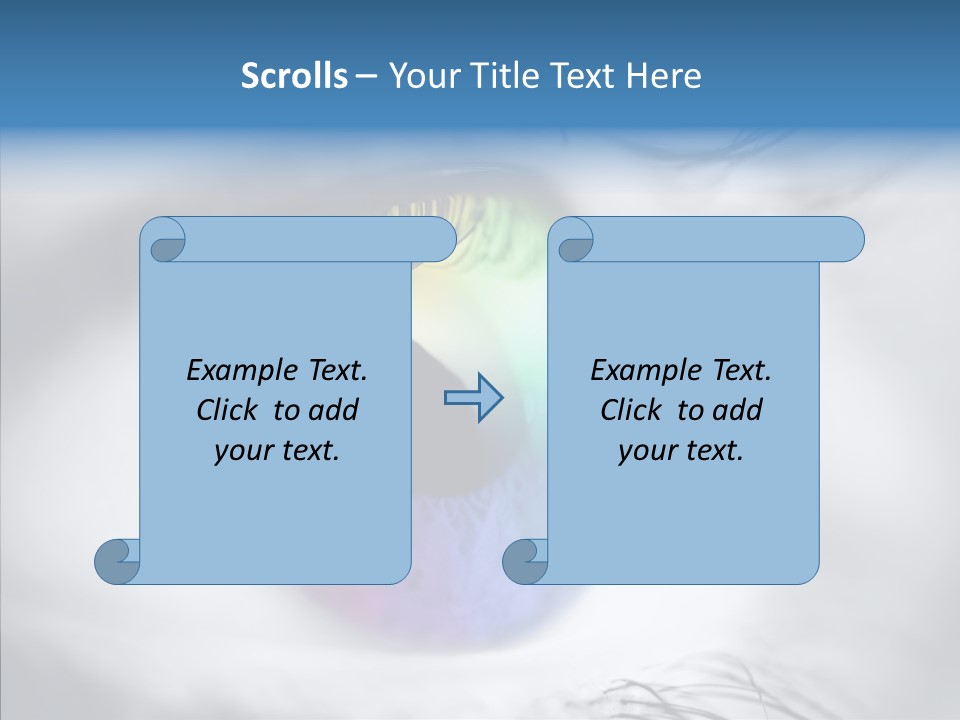 Scrolls – Your Title Text Here

Example Text. Click to add your text.

Example Text. Click to add your text.